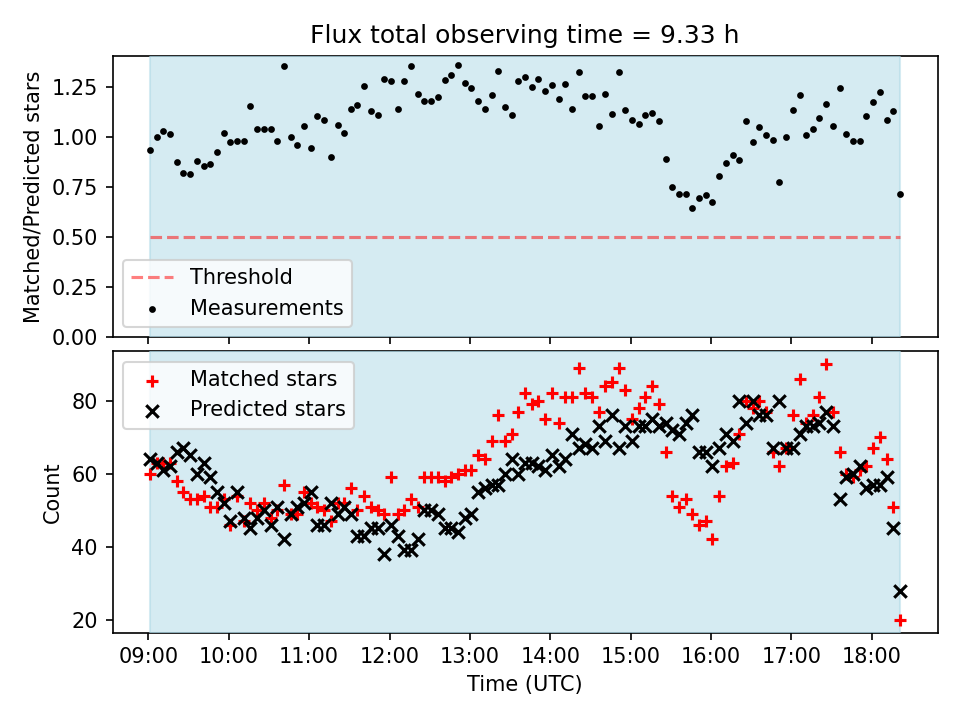 Flux total observing time = 9.33 h

Matched/Predicted stars

1.25
1.00
0.75
0.50
0.25
0.00

Threshold
Measurements

Matched stars
Predicted stars

Count

80
60
40
20

09:00 10:00 11:00 12:00 13:00 14:00 15:00 16:00 17:00 18:00

Time (UTC)